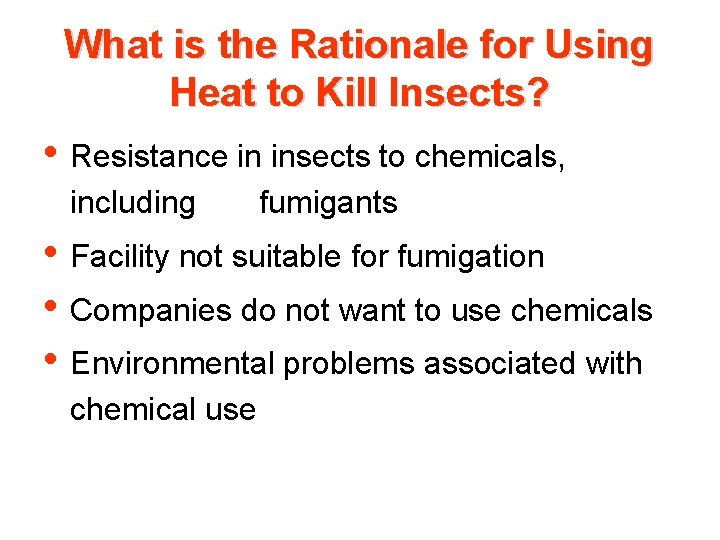 What is the Rationale for Using Heat to Kill Insects?

• Resistance in insects to chemicals, including fumigants
• Facility not suitable for fumigation
• Companies do not want to use chemicals
• Environmental problems associated with chemical use